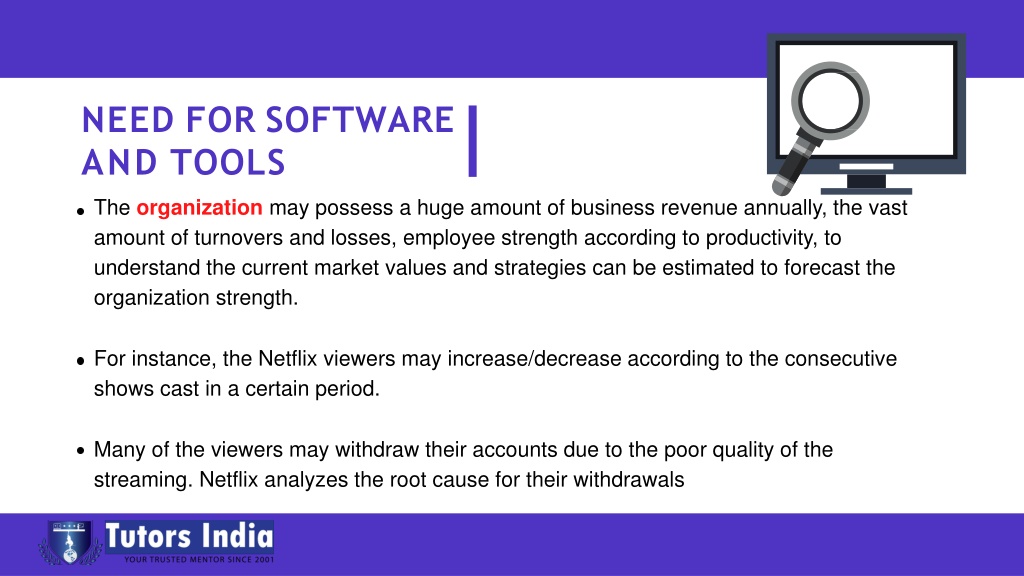 NEED FOR SOFTWARE AND TOOLS

• The organization may possess a huge amount of business revenue annually, the vast amount of turnovers and losses, employee strength according to productivity, to understand the current market values and strategies can be estimated to forecast the organization strength.

• For instance, the Netflix viewers may increase/decrease according to the consecutive shows cast in a certain period.

• Many of the viewers may withdraw their accounts due to the poor quality of the streaming. Netflix analyzes the root cause for their withdrawals

Tutors India
YOUR TRUSTED MENTOR SINCE 2001